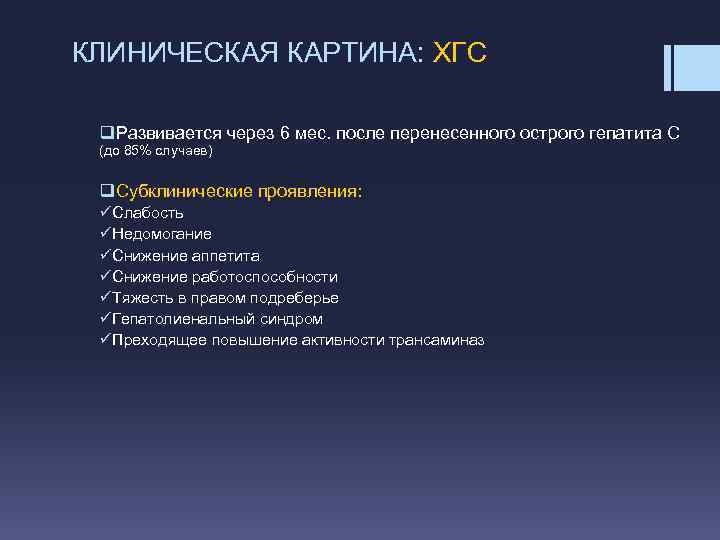 КЛИНИЧЕСКАЯ КАРТИНА: ХГС

❑Развивается через 6 мес. после перенесенного острого гепатита С (до 85% случаев)

❑Субклинические проявления:
✓Слабость
✓Недомогание
✓Снижение аппетита
✓Снижение работоспособности
✓Тяжесть в правом подреберье
✓Гепатолиенальный синдром
✓Преходящее повышение активности трансаминаз